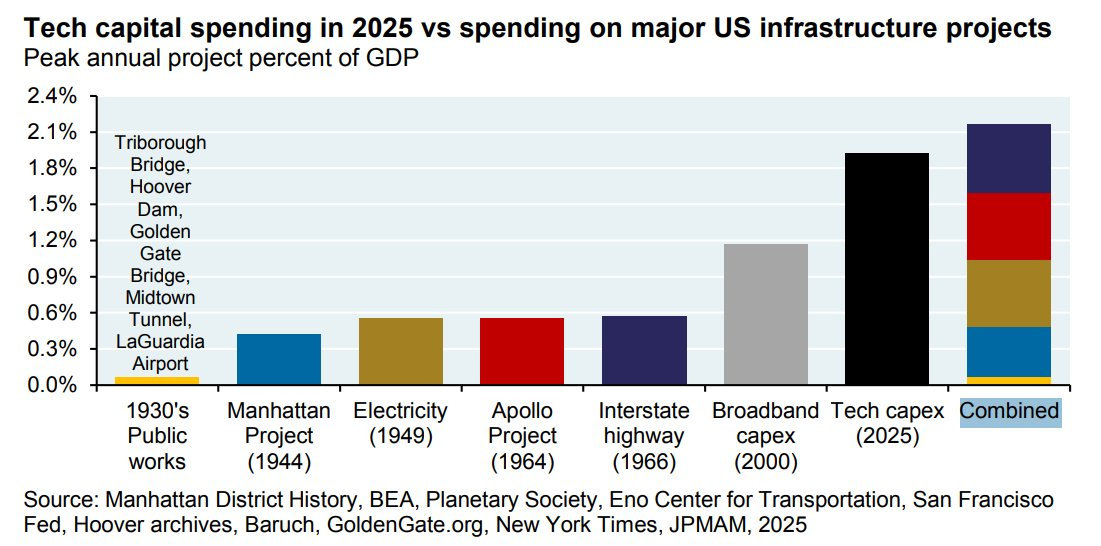 Tech capital spending in 2025 vs spending on major US infrastructure projects
Peak annual project percent of GDP

2.4%
2.1%
1.8%
1.5%
1.2%
0.9%
0.6%
0.3%
0.0%

Triborough Bridge, Hoover Dam, Golden Gate Bridge, Midtown Tunnel, LaGuardia Airport

1930's Public works
Manhattan Project (1944)
Electricity (1949)
Apollo Project (1964)
Interstate highway (1966)
Broadband capex (2000)
Tech capex (2025)
Combined

Source: Manhattan District History, BEA, Planetary Society, Eno Center for Transportation, San Francisco Fed, Hoover archives, Baruch, GoldenGate.org, New York Times, JPMAM, 2025